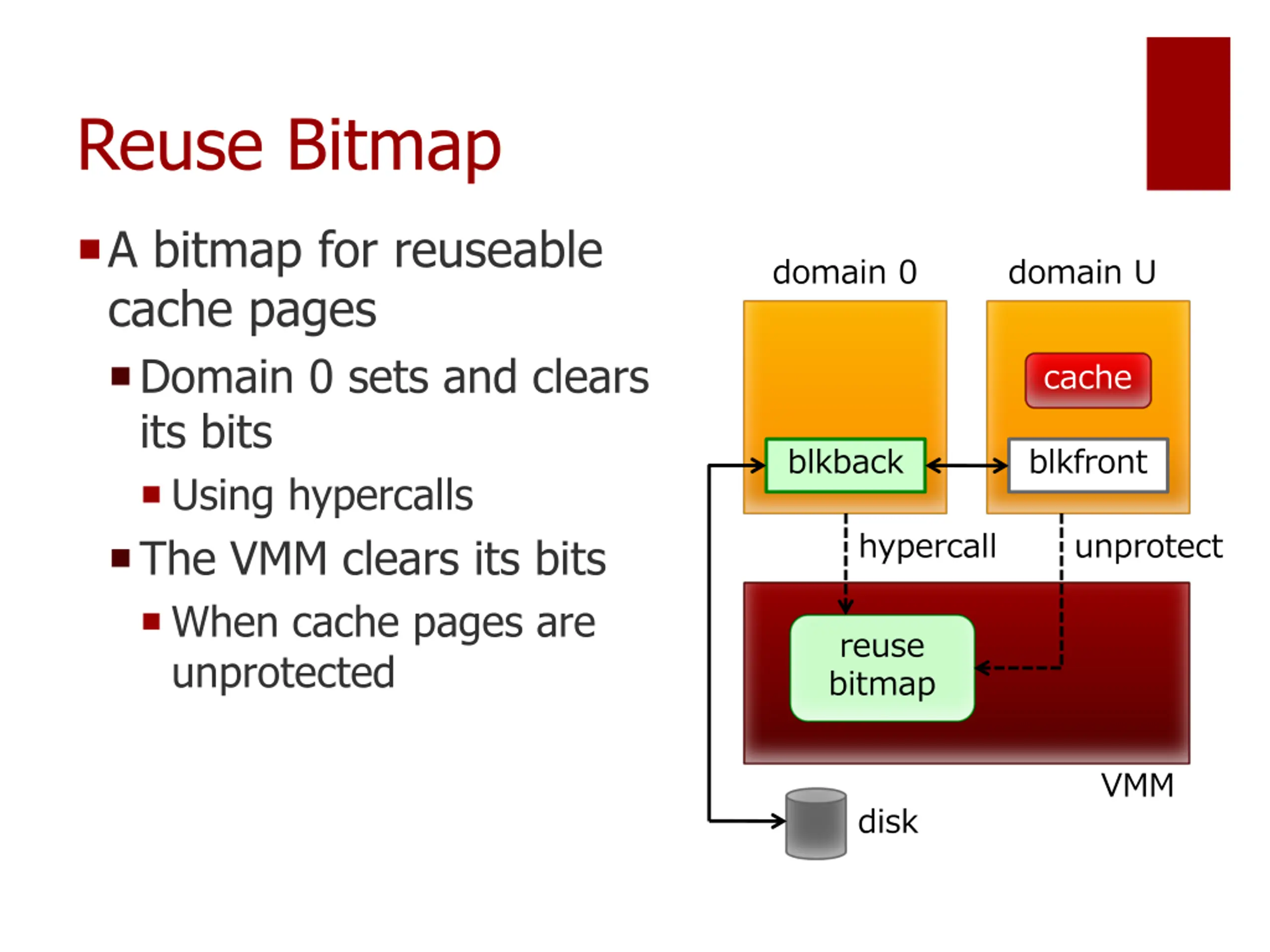 Reuse Bitmap

A bitmap for reuseable cache pages

Domain 0 sets and clears its bits

Using hypercalls

The VMM clears its bits

When cache pages are unprotected

domain 0

domain U

cache

blkback

blkfront

hypercall

unprotect

reuse bitmap

VMM

disk